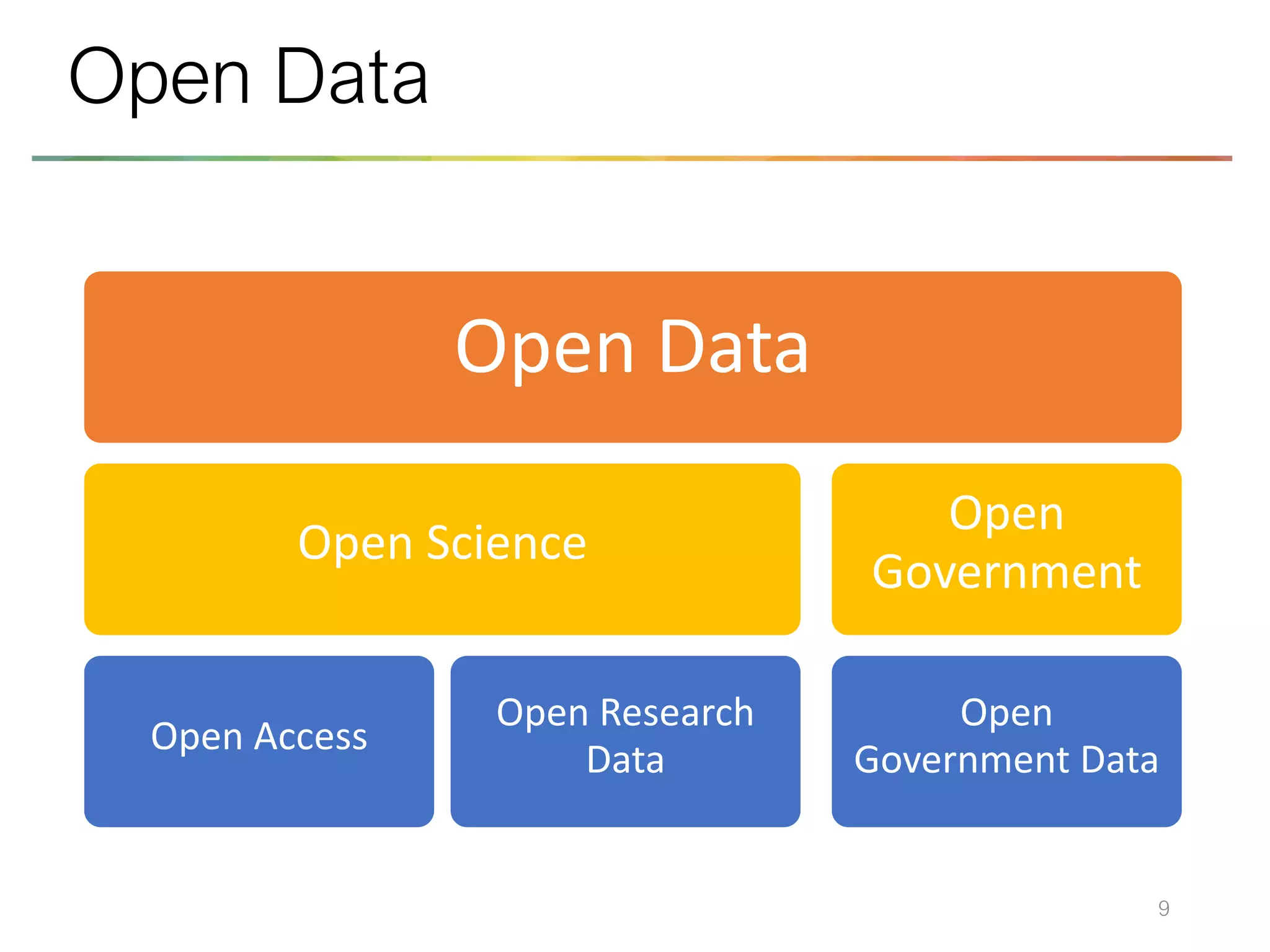 Open Data

Open Data

Open Science

Open Government

Open Access

Open Research Data

Open Government Data

9